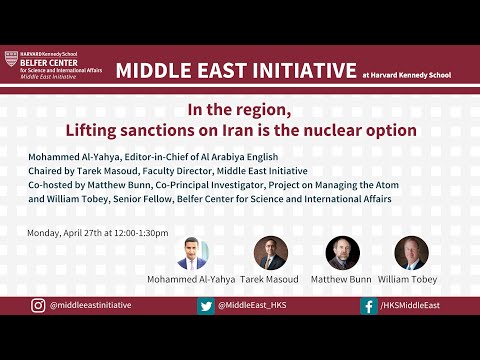 HARVARD Kennedy School
BELFER CENTER
for Science and International Affairs
Middle East Initiative

MIDDLE EAST INITIATIVE at Harvard Kennedy School

In the region,
Lifting sanctions on Iran is the nuclear option

Mohammed Al-Yahya, Editor-in-Chief of Al Arabiya English
Chaired by Tarek Masoud, Faculty Director, Middle East Initiative
Co-hosted by Matthew Bunn, Co-Principal Investigator, Project on Managing the Atom and William Tobey, Senior Fellow, Belfer Center for Science and International Affairs

Monday, April 27th at 12:00-1:30pm

Mohammed Al-Yahya Tarek Masoud Matthew Bunn William Tobey

@middleeastinitiative
@MiddleEast_HKS
/HKSMiddleEast